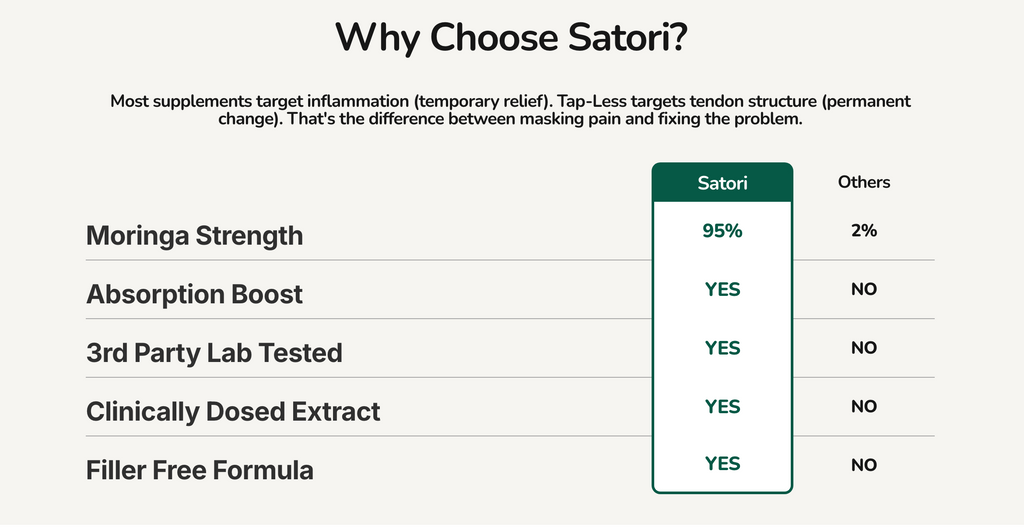 Why Choose Satori?

Most supplements target inflammation (temporary relief). Tap-Less targets tendon structure (permanent change). That's the difference between masking pain and fixing the problem.

| | Satori | Others |
|---|---|---|
| Moringa Strength | 95% | 2% |
| Absorption Boost | YES | NO |
| 3rd Party Lab Tested | YES | NO |
| Clinically Dosed Extract | YES | NO |
| Filler Free Formula | YES | NO |